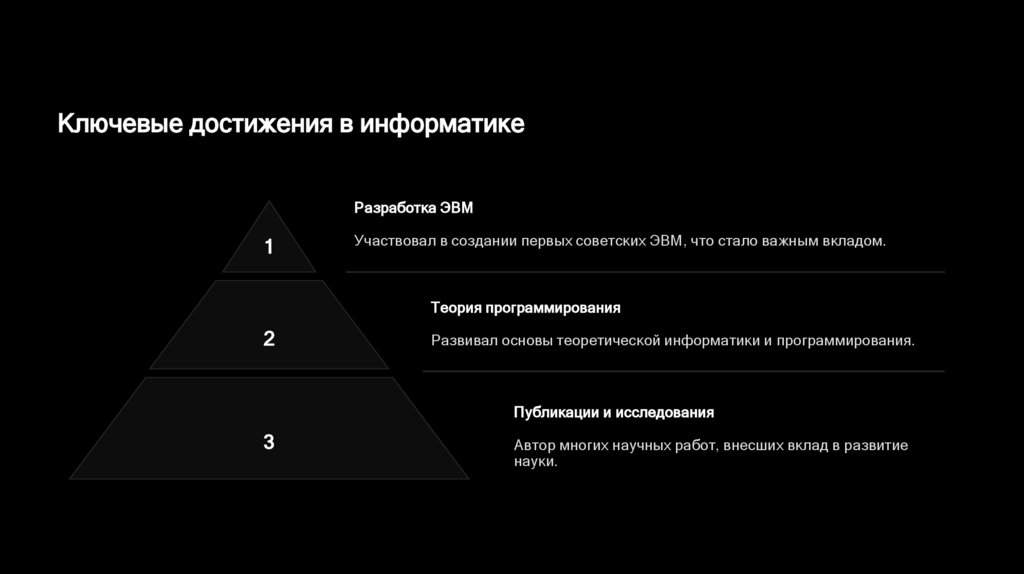 Ключевые достижения в информатике

1

Разработка ЭВМ

Участвовал в создании первых советских ЭВМ, что стало важным вкладом.

2

Теория программирования

Развивал основы теоретической информатики и программирования.

3

Публикации и исследования

Автор многих научных работ, внесших вклад в развитие науки.